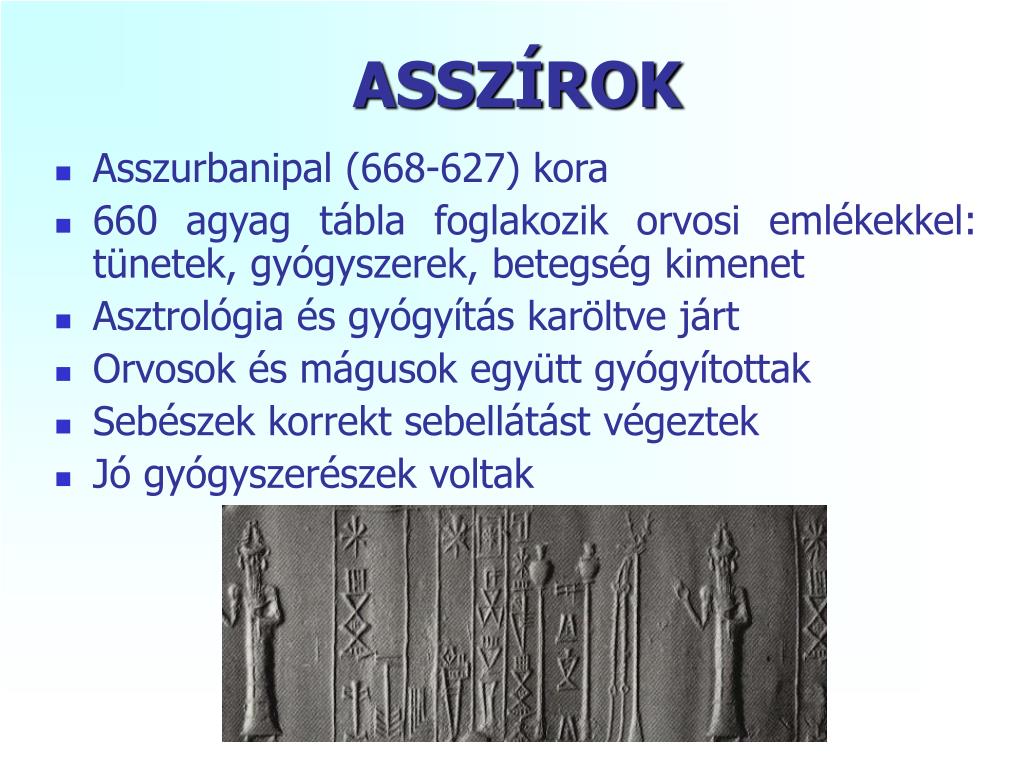 ASSZÍROK

- Asszurbanipal (668-627) kora
- 660 agyag tábla foglakozik orvosi emlékekkel: tünetek, gyógyszerek, betegség kimenet
- Asztrológia és gyógyítás karöltve járt
- Orvosok és mágusok együtt gyógyítottak
- Sebészek korrekt sebellátást végeztek
- Jó gyógyszerészek voltak